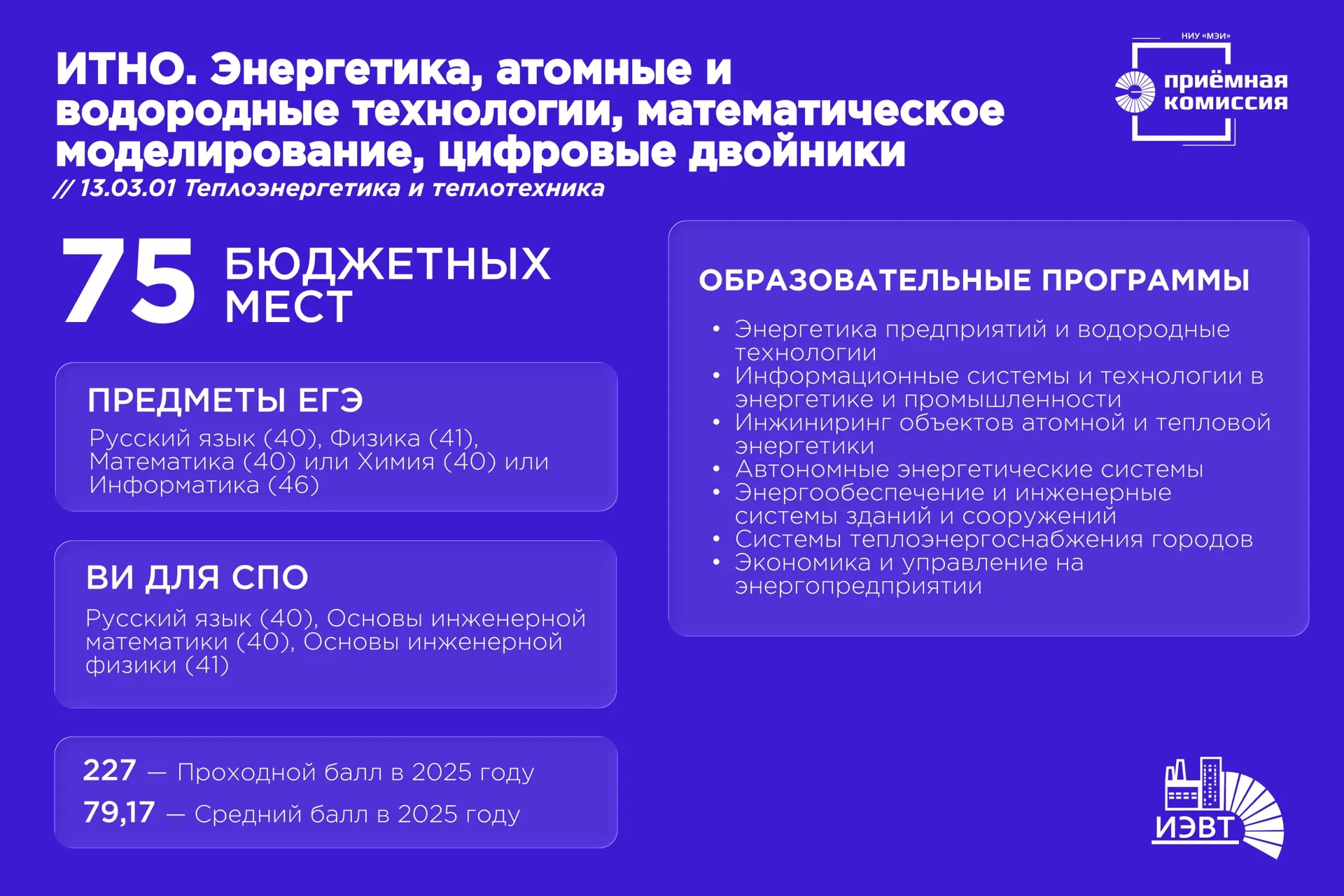 ИТНО. Энергетика, атомные и водородные технологии, математическое моделирование, цифровые двойники
// 13.03.01 Теплоэнергетика и теплотехника

НИУ «МЭИ»
приёмная комиссия

75 БЮДЖЕТНЫХ МЕСТ

ПРЕДМЕТЫ ЕГЭ
Русский язык (40), Физика (41), Математика (40) или Химия (40) или Информатика (46)

ВИ ДЛЯ СПО
Русский язык (40), Основы инженерной математики (40), Основы инженерной физики (41)

227 — Проходной балл в 2025 году
79,17 — Средний балл в 2025 году

ОБРАЗОВАТЕЛЬНЫЕ ПРОГРАММЫ
• Энергетика предприятий и водородные технологии
• Информационные системы и технологии в энергетике и промышленности
• Инжиниринг объектов атомной и тепловой энергетики
• Автономные энергетические системы
• Энергообеспечение и инженерные системы зданий и сооружений
• Системы теплоэнергоснабжения городов
• Экономика и управление на энергопредприятии

ИЭВТ